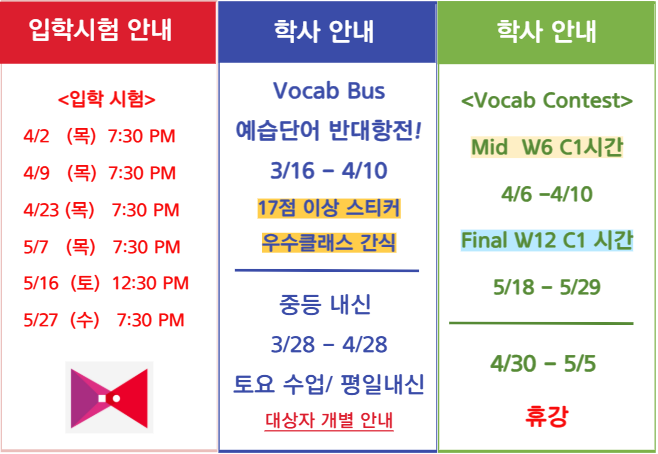 입학시험 안내

<입학 시험>

4/2 (목) 7:30 PM

4/9 (목) 7:30 PM

4/23 (목) 7:30 PM

5/7 (목) 7:30 PM

5/16 (토) 12:30 PM

5/27 (수) 7:30 PM

학사 안내

Vocab Bus

예습단어 반대항전!

3/16 – 4/10

17점 이상 스티커

우수클래스 간식

중등 내신

3/28 – 4/28

토요 수업/ 평일내신

대상자 개별 안내

학사 안내

<Vocab Contest>

Mid W6 C1시간

4/6 –4/10

Final W12 C1 시간

5/18 – 5/29

4/30 – 5/5

휴강